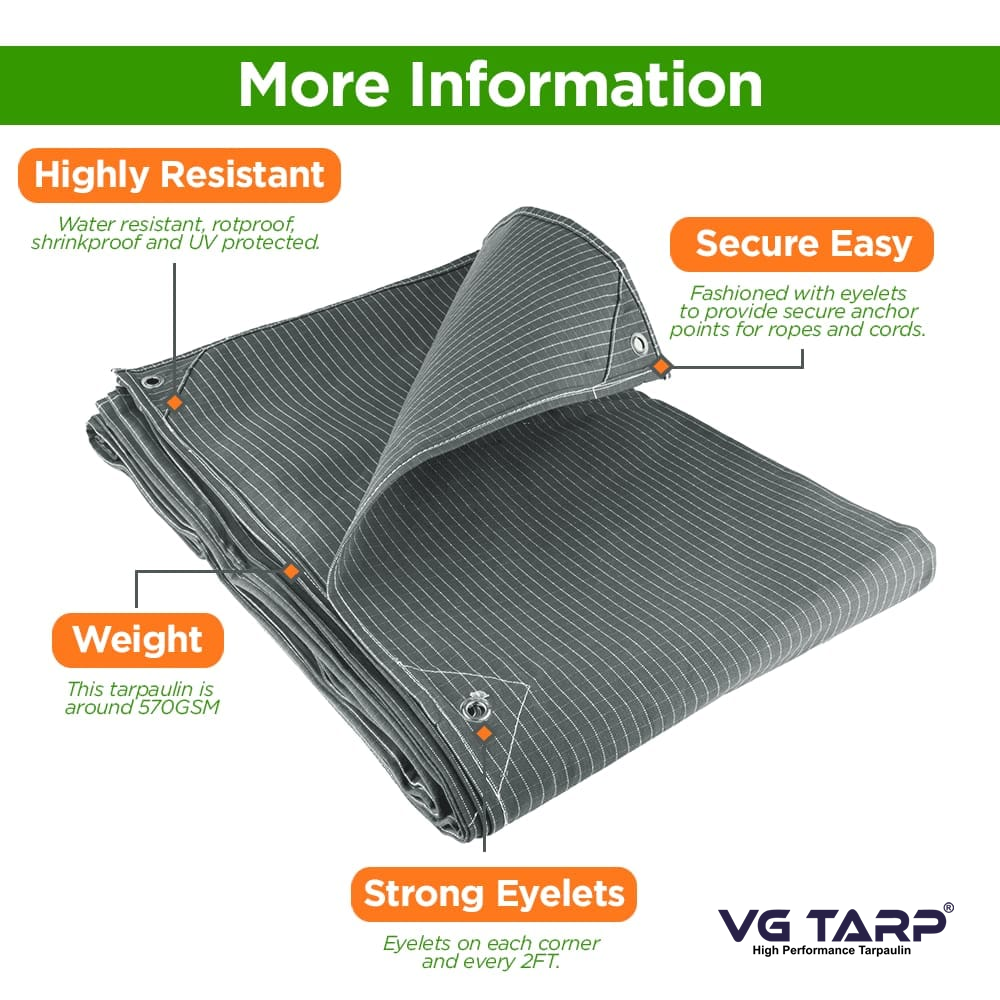 More Information

Highly Resistant

Water resistant, rotproof, shrinkproof and UV protected.

Secure Easy

Fashioned with eyelets to provide secure anchor points for ropes and cords.

Weight

This tarpaulin is around 570GSM

Strong Eyelets

Eyelets on each corner and every 2FT.

VG TARP®
High Performance Tarpaulin